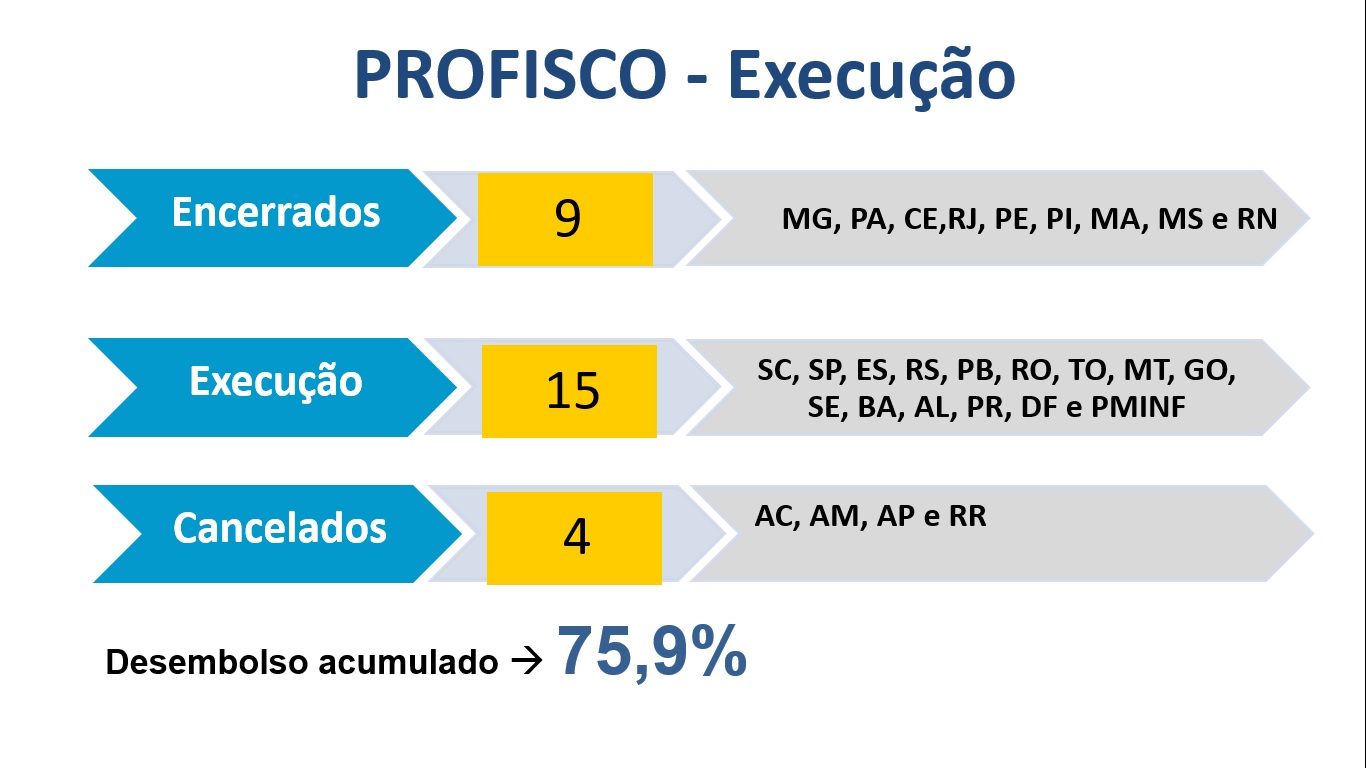 PROFISCO - Execução

Encerrados

9

MG, PA, CE,RJ, PE, PI, MA, MS e RN

Execução

15

SC, SP, ES, RS, PB, RO, TO, MT, GO, SE, BA, AL, PR, DF e PMINF

Cancelados

4

AC, AM, AP e RR

Desembolso acumulado → 75,9%